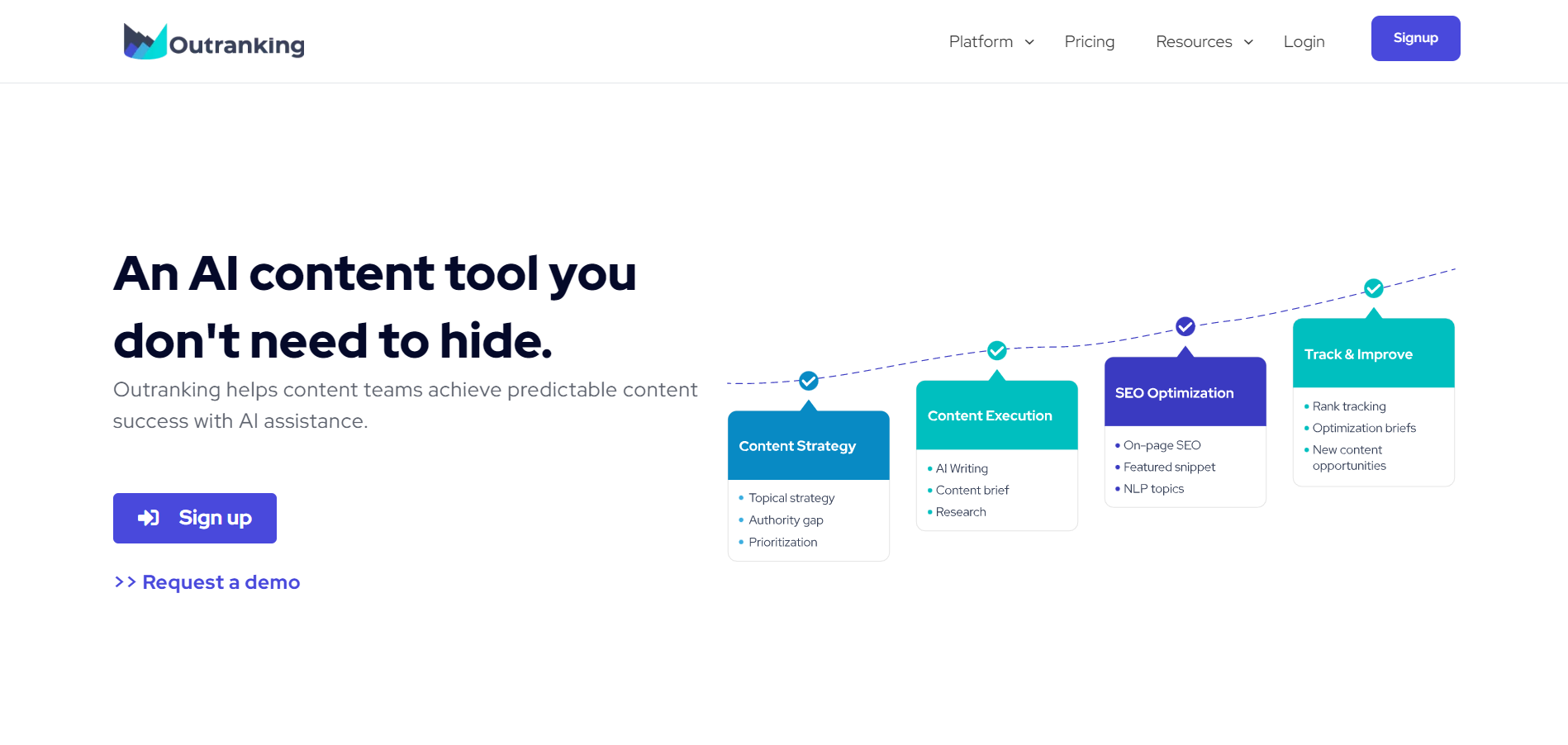 Outranking

Platform Pricing Resources Login Signup

An AI content tool you don't need to hide.

Outranking helps content teams achieve predictable content success with AI assistance.

Sign up

>> Request a demo

Content Strategy
• Topical strategy
• Authority gap
• Prioritization

Content Execution
• AI Writing
• Content brief
• Research

SEO Optimization
• On-page SEO
• Featured snippet
• NLP topics

Track & Improve
• Rank tracking
• Optimization briefs
• New content opportunities